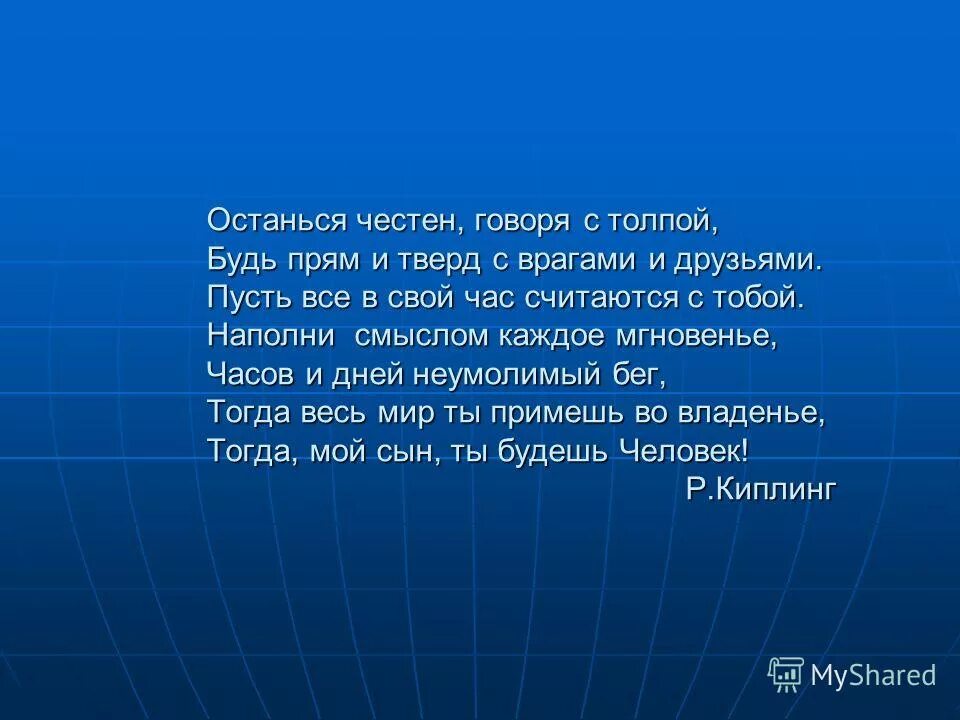 Останься честен, говоря с толпой,
Будь прям и тверд с врагами и друзьями.
Пусть все в свой час считаются с тобой.
Наполни смыслом каждое мгновенье,
Часов и дней неумолимый бег,
Тогда весь мир ты примешь во владенье,
Тогда, мой сын, ты будешь Человек!
Р.Киплинг

MyShared